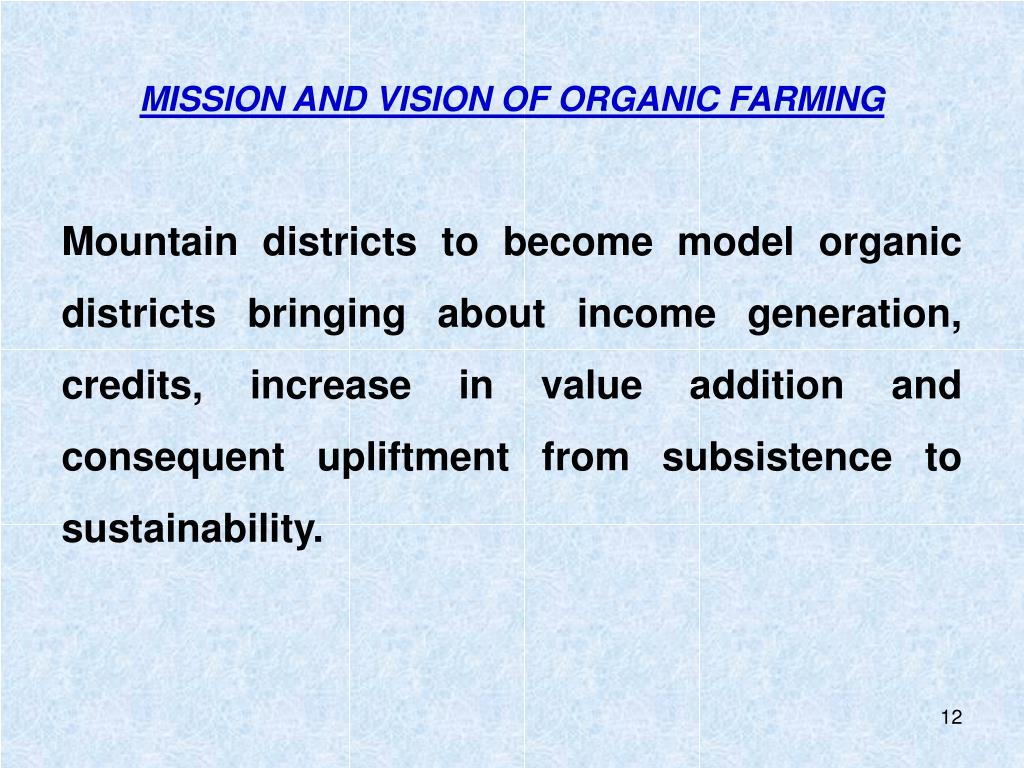 MISSION AND VISION OF ORGANIC FARMING

Mountain districts to become model organic districts bringing about income generation, credits, increase in value addition and consequent upliftment from subsistence to sustainability.

12